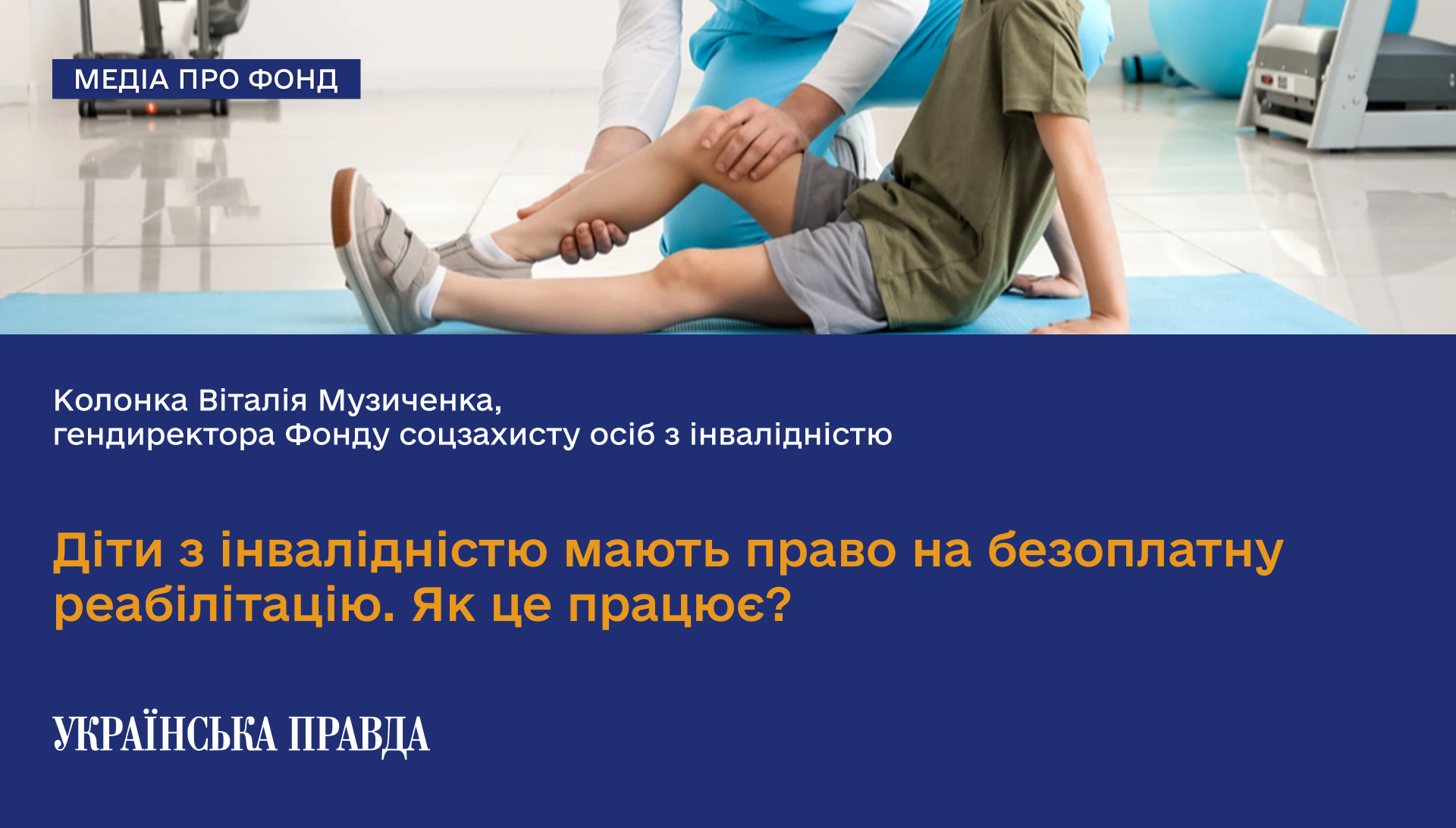 МЕДІА ПРО ФОНД

Колонка Віталія Музиченка,
гендиректора Фонду соцзахисту осіб з інвалідністю

Діти з інвалідністю мають право на безоплатну реабілітацію. Як це працює?

УКРАЇНСЬКА ПРАВДА